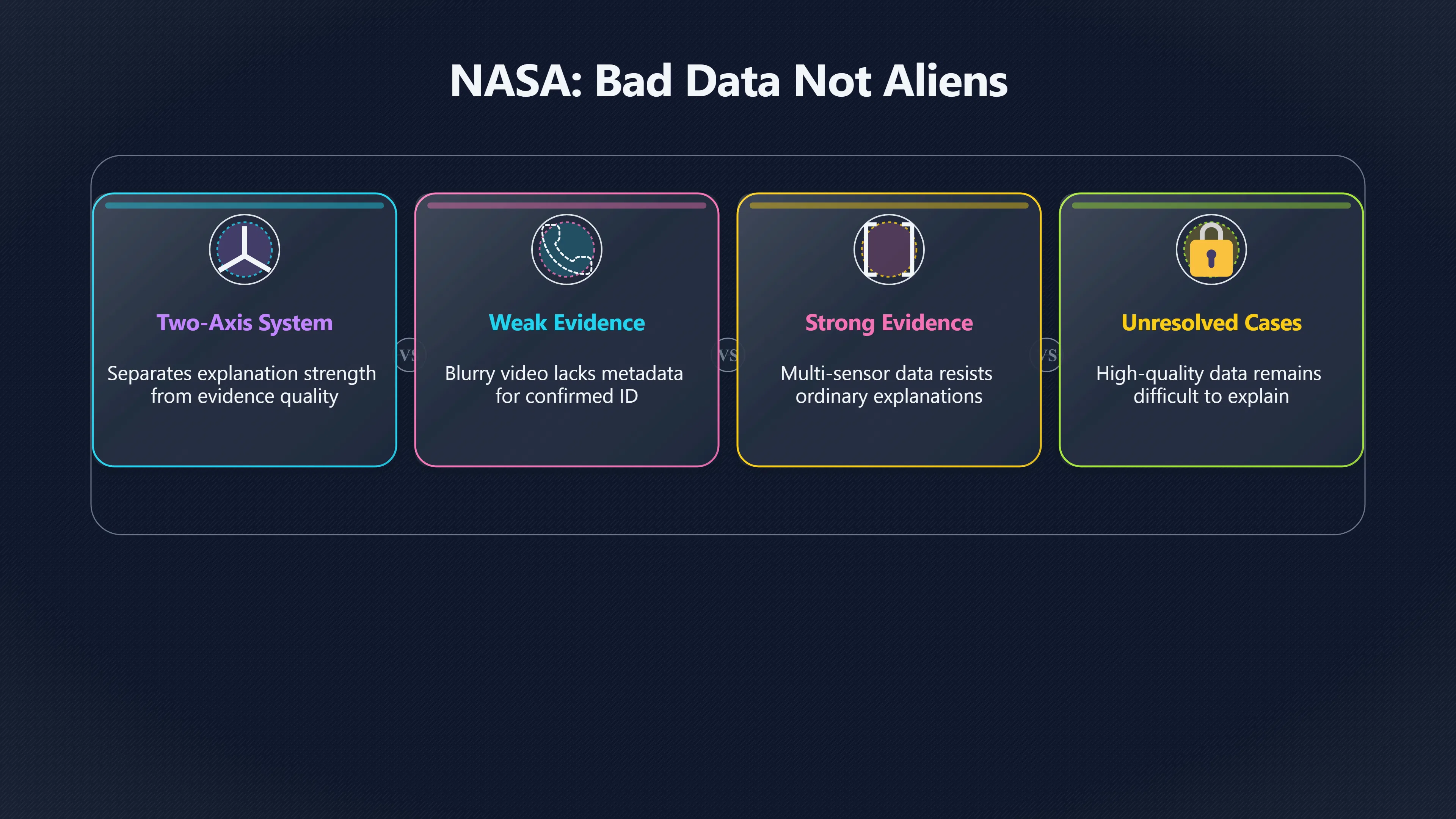 NASA: Bad Data Not Aliens

Two-Axis System

Separates explanation strength from evidence quality

VS

Weak Evidence

Blurry video lacks metadata for confirmed ID

VS

Strong Evidence

Multi-sensor data resists ordinary explanations

VS

Unresolved Cases

High-quality data remains difficult to explain